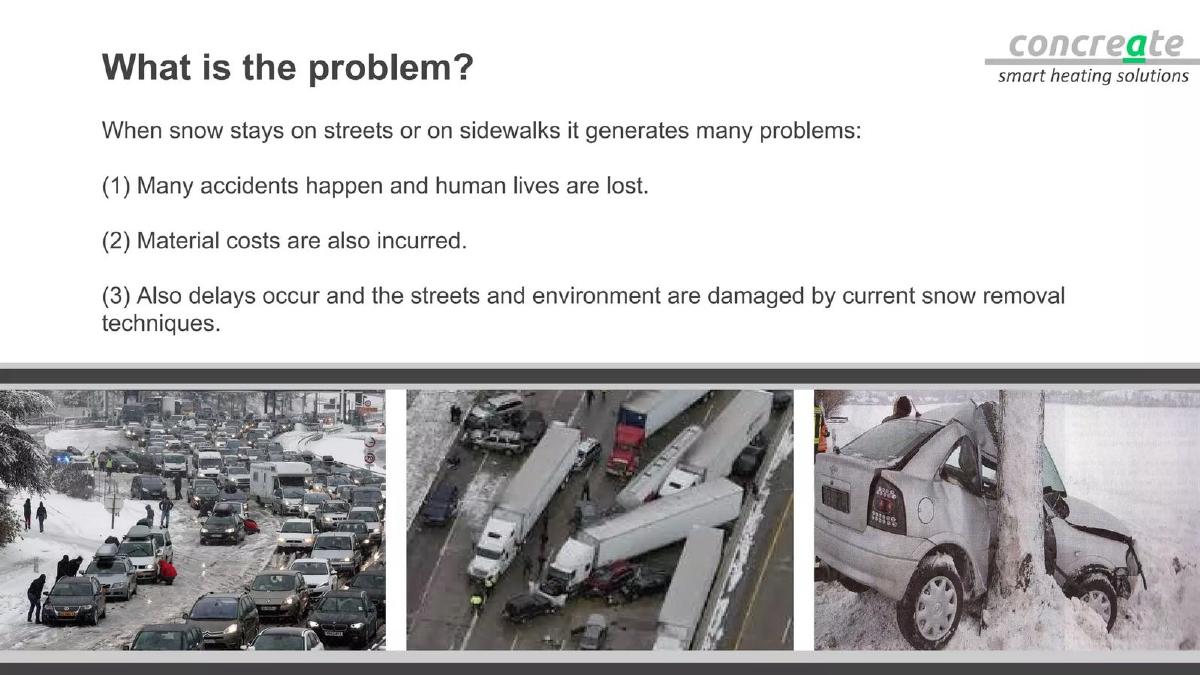 What is the problem?

concreate
smart heating solutions

When snow stays on streets or on sidewalks it generates many problems:

(1) Many accidents happen and human lives are lost.

(2) Material costs are also incurred.

(3) Also delays occur and the streets and environment are damaged by current snow removal techniques.